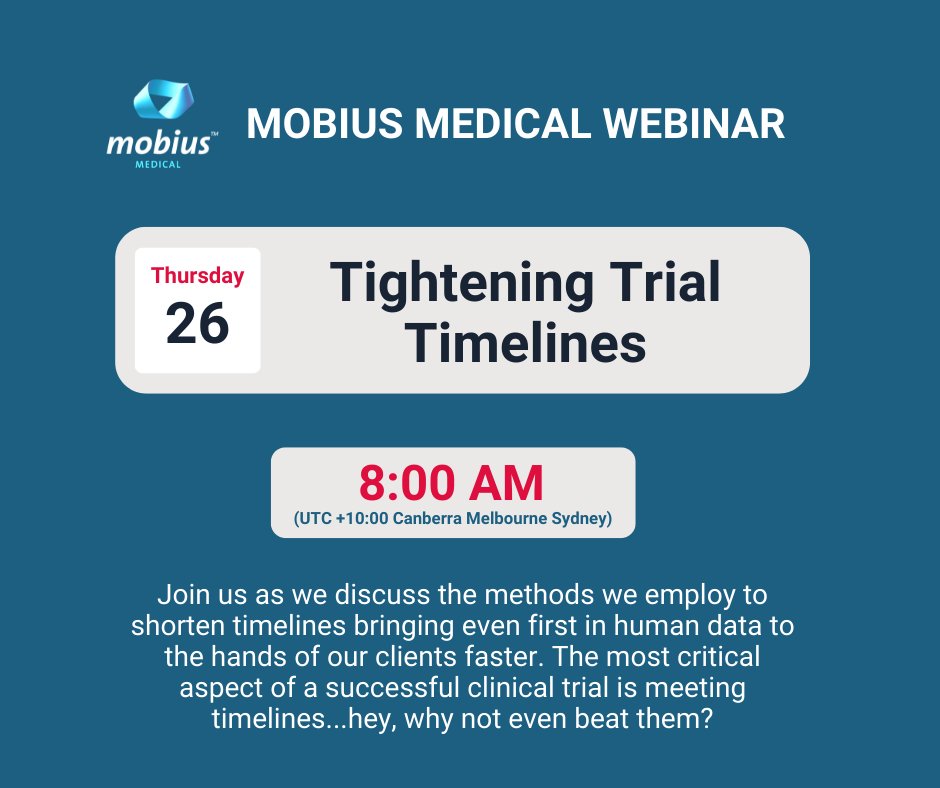 mobius™
MEDICAL

MOBIUS MEDICAL WEBINAR

Thursday
26

Tightening Trial Timelines

8:00 AM
(UTC +10:00 Canberra Melbourne Sydney)

Join us as we discuss the methods we employ to shorten timelines bringing even first in human data to the hands of our clients faster. The most critical aspect of a successful clinical trial is meeting timelines...hey, why not even beat them?